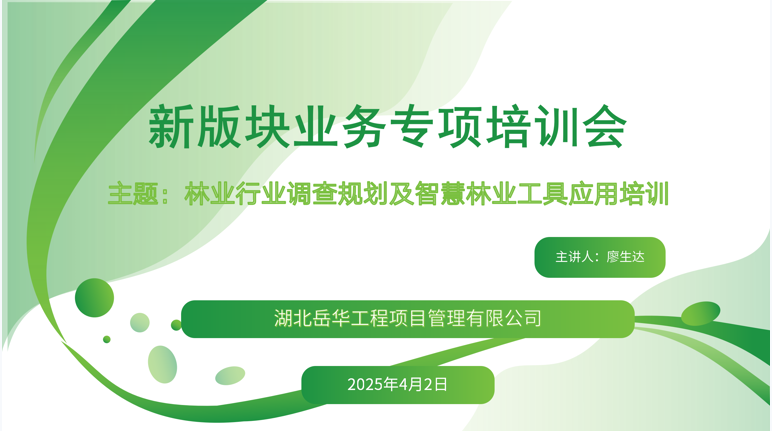 新版块业务专项培训会

主题：林业行业调查规划及智慧林业工具应用培训

主讲人：廖生达

湖北岳华工程项目管理有限公司

2025年4月2日